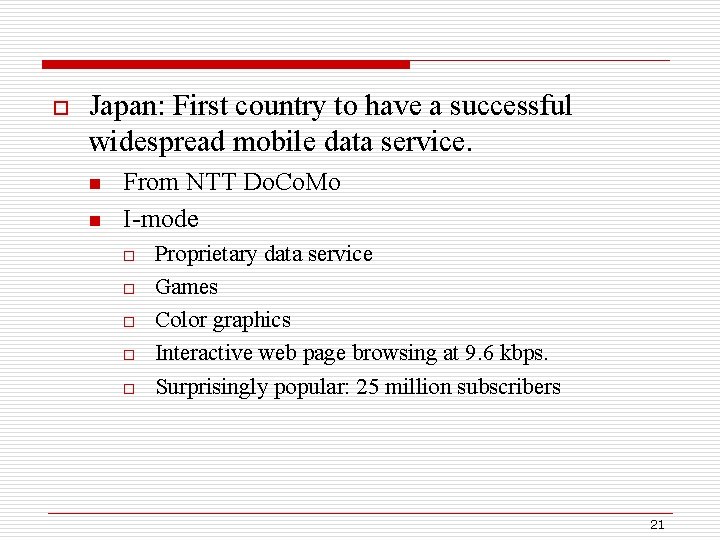 Japan: First country to have a successful widespread mobile data service.

From NTT DoCoMo

I-mode

Proprietary data service

Games

Color graphics

Interactive web page browsing at 9.6 kbps.

Surprisingly popular: 25 million subscribers

21